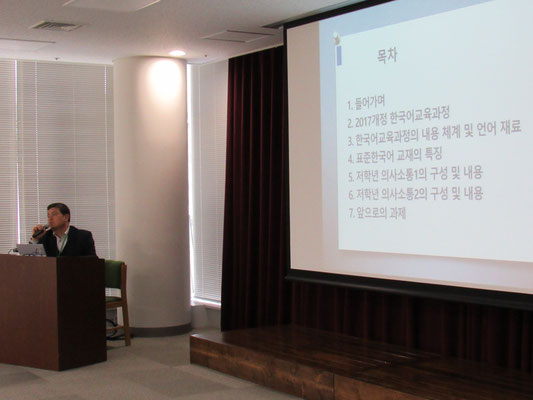 목차

1. 들어가며
2. 2017개정 한국어교육과정
3. 한국어교육과정의 내용 체계 및 언어 재료
4. 표준한국어 교재의 특징
5. 저학년 의사소통1의 구성 및 내용
6. 저학년 의사소통2의 구성 및 내용
7. 앞으로의 과제